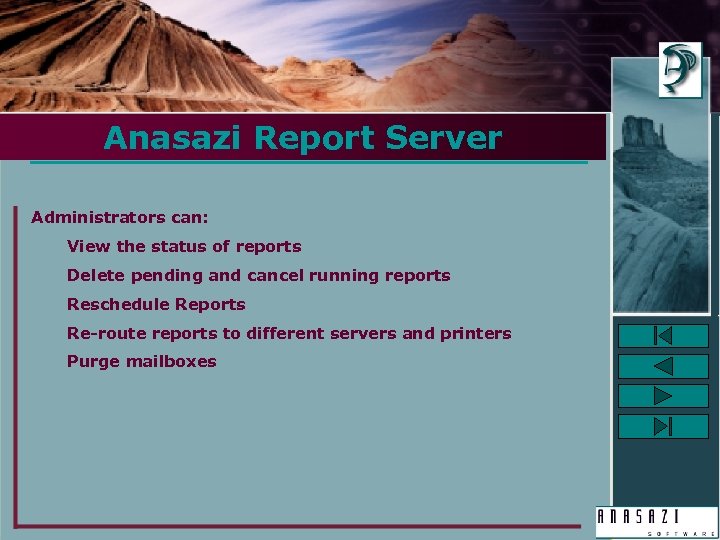 Anasazi Report Server

Administrators can:

View the status of reports

Delete pending and cancel running reports

Reschedule Reports

Re-route reports to different servers and printers

Purge mailboxes

ANASAZI
SOFTWARE